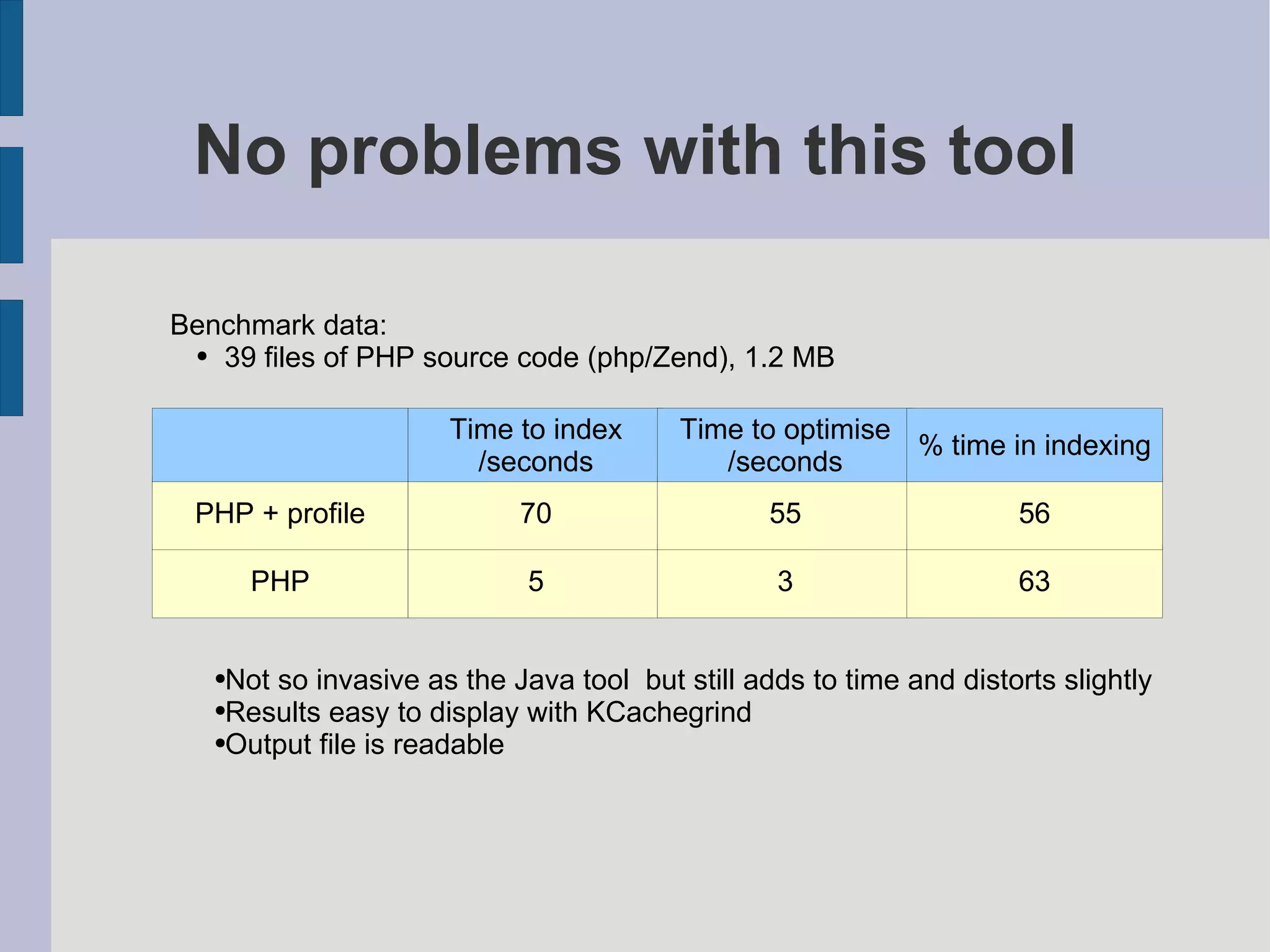 No problems with this tool

Benchmark data:
• 39 files of PHP source code (php/Zend), 1.2 MB

| | Time to index /seconds | Time to optimise /seconds | % time in indexing |
|---|---|---|---|
| PHP + profile | 70 | 55 | 56 |
| PHP | 5 | 3 | 63 |

•Not so invasive as the Java tool  but still adds to time and distorts slightly
•Results easy to display with KCachegrind
•Output file is readable